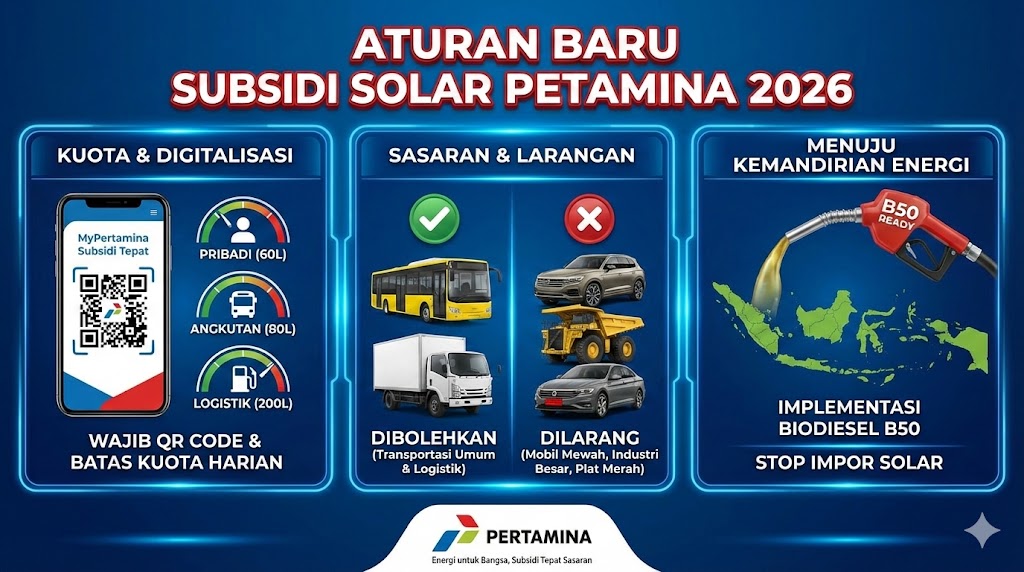 ATURAN BARU
SUBSIDI SOLAR PETAMINA 2026

KUOTA & DIGITALISASI

MyPertamina
Subsidi Tepat

PRIBADI (60L)

ANGKUTAN (80L)

LOGISTIK (200L)

WAJIB QR CODE &
BATAS KUOTA HARIAN

SASARAN & LARANGAN

DIBOLEHKAN
(Transportasi Umum & Logistik)

DILARANG
(Mobil Mewah, Industri Besar, Plat Merah)

MENUJU
KEMANDIRIAN ENERGI

B50
READY

IMPLEMENTASI
BIODIESEL B50

STOP IMPOR SOLAR

PERTAMINA
Energi untuk Bangsa, Subsidi Tepat Sasaran